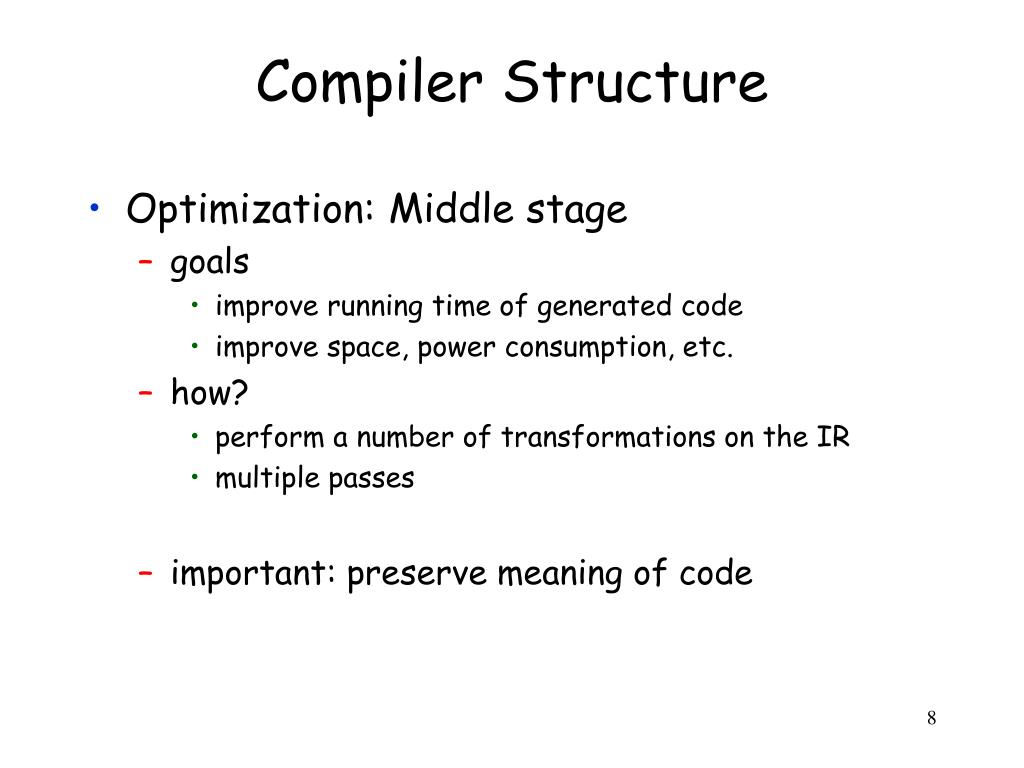 Compiler Structure

• Optimization: Middle stage
– goals
• improve running time of generated code
• improve space, power consumption, etc.
– how?
• perform a number of transformations on the IR
• multiple passes

– important: preserve meaning of code

8